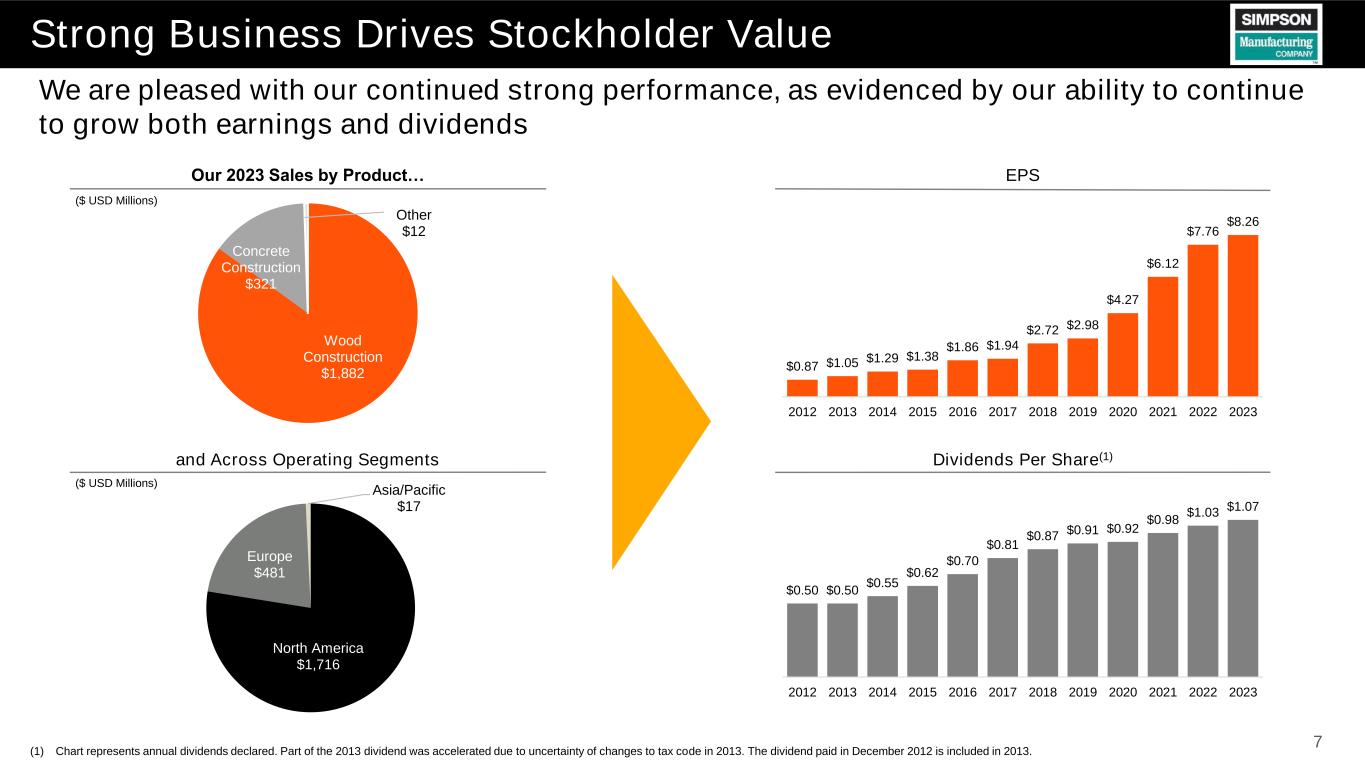 Strong Business Drives Stockholder Value

SIMPSON
Manufacturing
COMPANY

We are pleased with our continued strong performance, as evidenced by our ability to continue to grow both earnings and dividends

Our 2023 Sales by Product…

($ USD Millions)

Other
$12

Concrete
Construction
$321

Wood
Construction
$1,882

and Across Operating Segments

($ USD Millions)

Asia/Pacific
$17

Europe
$481

North America
$1,716

EPS

$0.87 $1.05 $1.29 $1.38 $1.86 $1.94 $2.72 $2.98 $4.27 $6.12 $7.76 $8.26

2012 2013 2014 2015 2016 2017 2018 2019 2020 2021 2022 2023

Dividends Per Share$^{(1)}$

$0.50 $0.50 $0.55 $0.62 $0.70 $0.81 $0.87 $0.91 $0.92 $0.98 $1.03 $1.07

2012 2013 2014 2015 2016 2017 2018 2019 2020 2021 2022 2023

(1) Chart represents annual dividends declared. Part of the 2013 dividend was accelerated due to uncertainty of changes to tax code in 2013. The dividend paid in December 2012 is included in 2013.

7